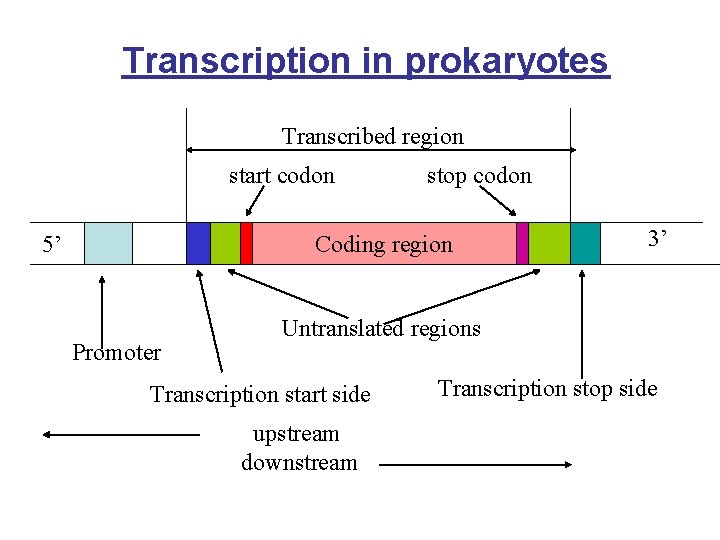 Transcription in prokaryotes

Transcribed region

start codon

stop codon

5'

Coding region

3'

Untranslated regions

Promoter

Transcription start side

Transcription stop side

upstream

downstream